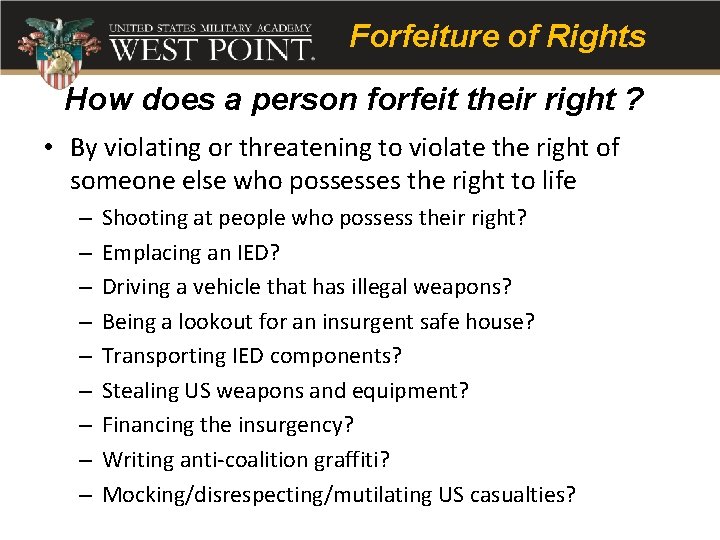 UNITED STATES MILITARY ACADEMY
WEST POINT.

Forfeiture of Rights

How does a person forfeit their right ?

• By violating or threatening to violate the right of someone else who possesses the right to life
– Shooting at people who possess their right?
– Emplacing an IED?
– Driving a vehicle that has illegal weapons?
– Being a lookout for an insurgent safe house?
– Transporting IED components?
– Stealing US weapons and equipment?
– Financing the insurgency?
– Writing anti-coalition graffiti?
– Mocking/disrespecting/mutilating US casualties?